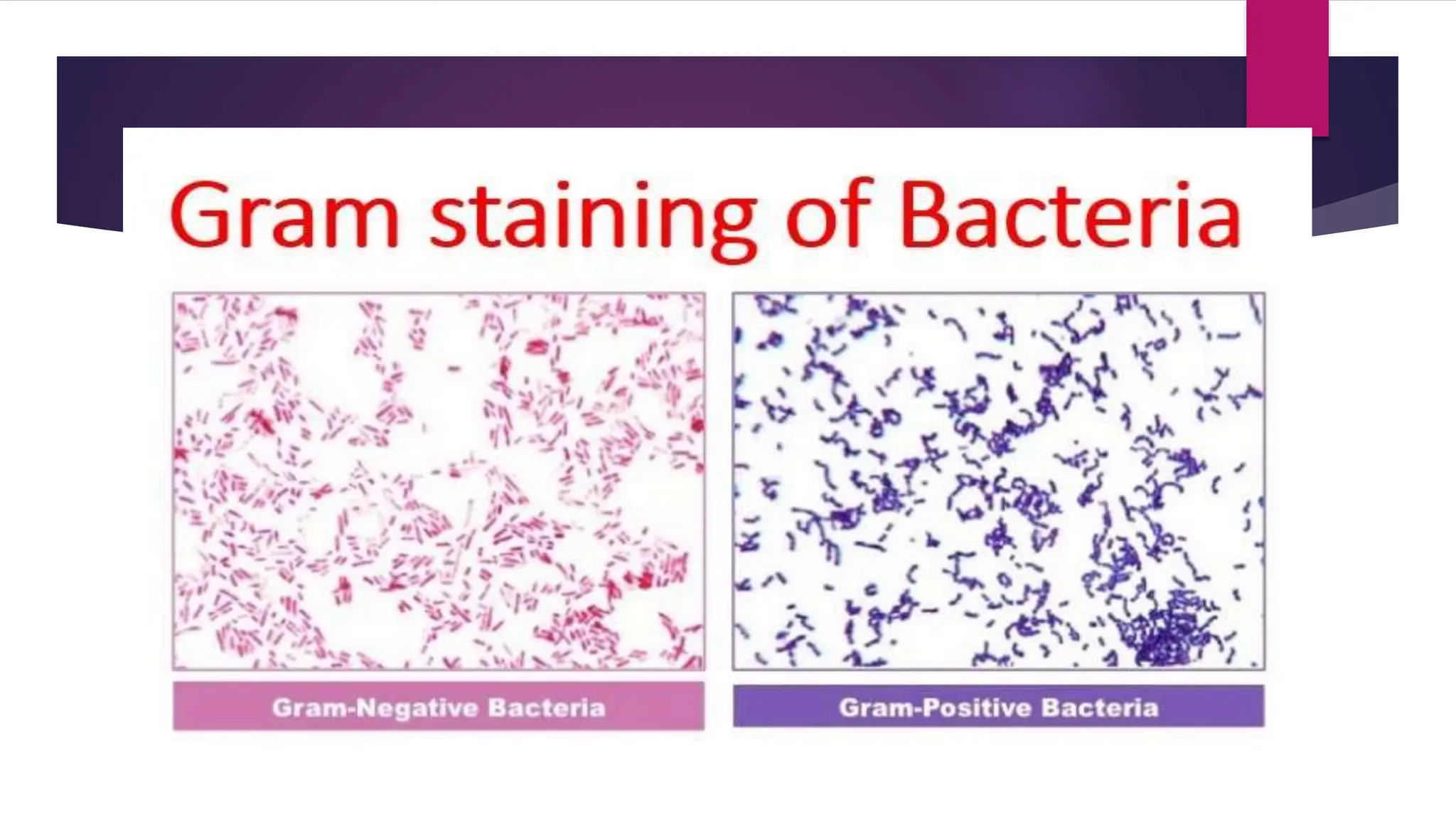 Gram staining of Bacteria

Gram-Negative Bacteria

Gram-Positive Bacteria